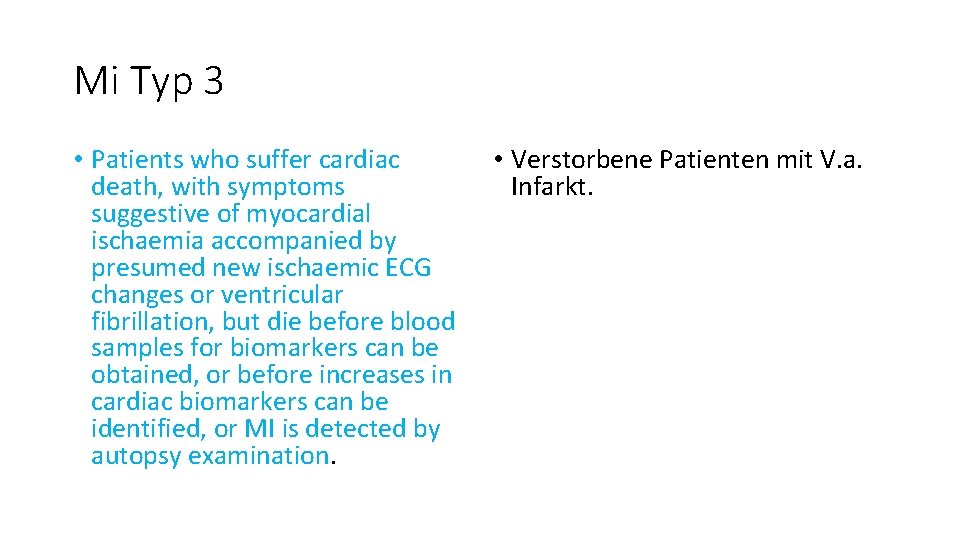 Mi Typ 3

• Patients who suffer cardiac death, with symptoms suggestive of myocardial ischaemia accompanied by presumed new ischaemic ECG changes or ventricular fibrillation, but die before blood samples for biomarkers can be obtained, or before increases in cardiac biomarkers can be identified, or MI is detected by autopsy examination.

• Verstorbene Patienten mit V.a. Infarkt.